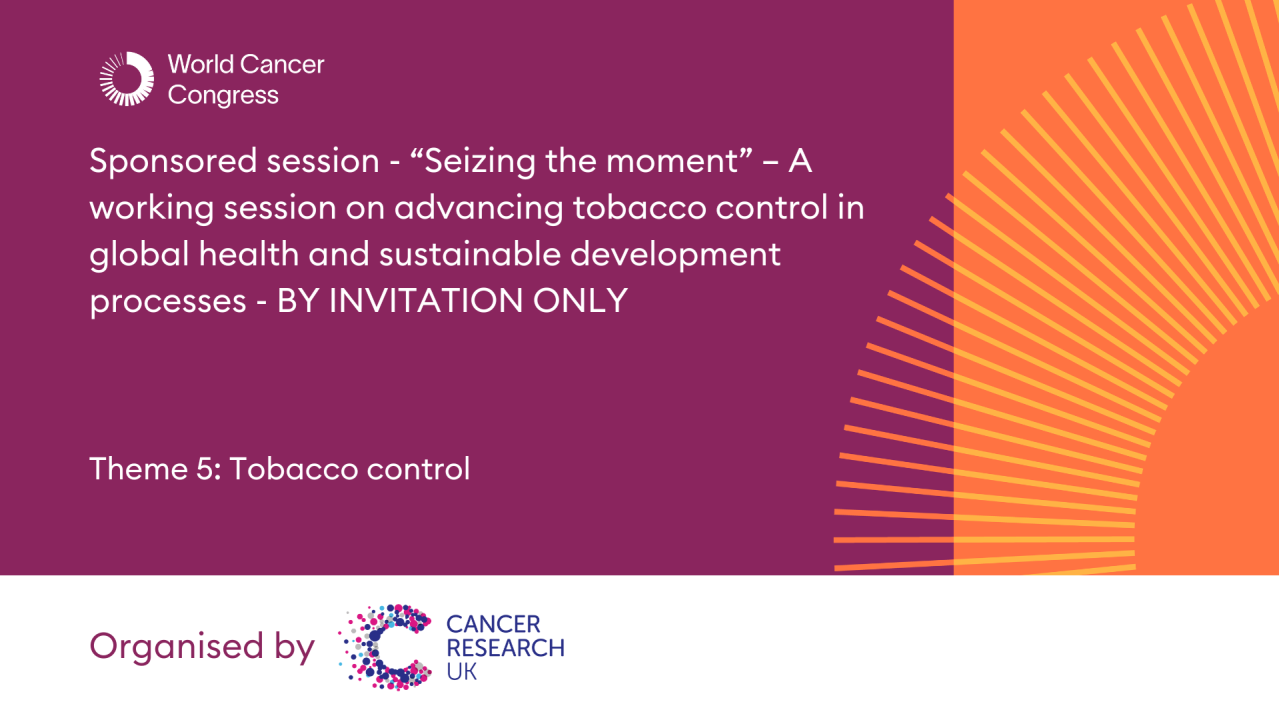 World Cancer Congress

Sponsored session - “Seizing the moment” – A working session on advancing tobacco control in global health and sustainable development processes - BY INVITATION ONLY

Theme 5: Tobacco control

Organised by

CANCER RESEARCH UK